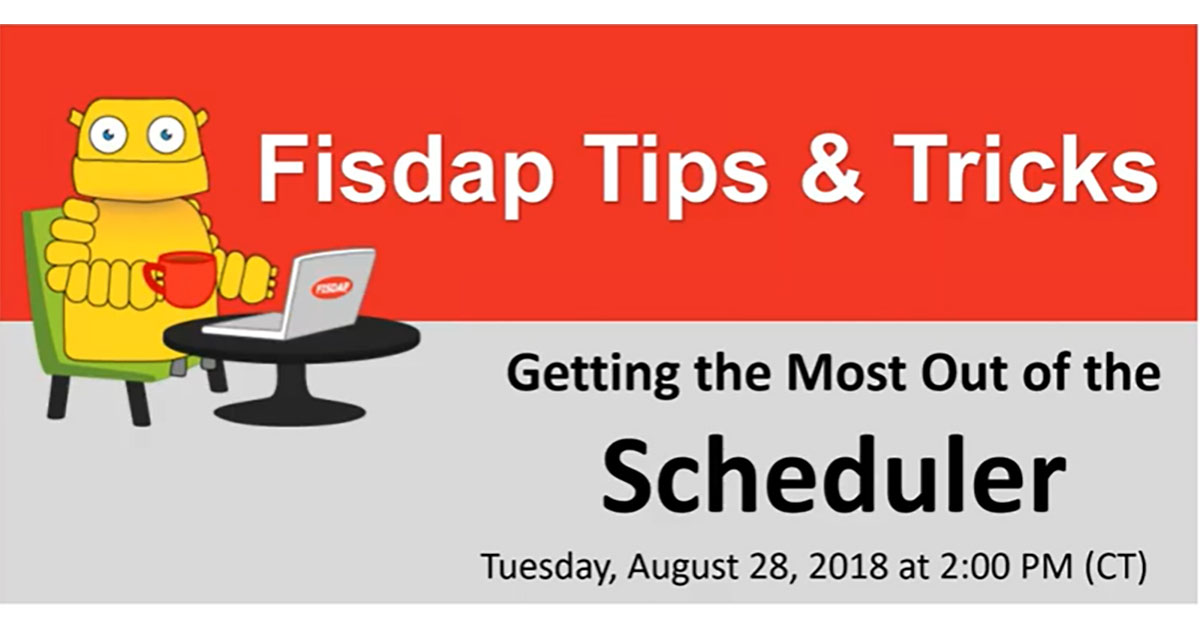 Fisdap Tips & Tricks

FISDAP

Getting the Most Out of the

Scheduler

Tuesday, August 28, 2018 at 2:00 PM (CT)